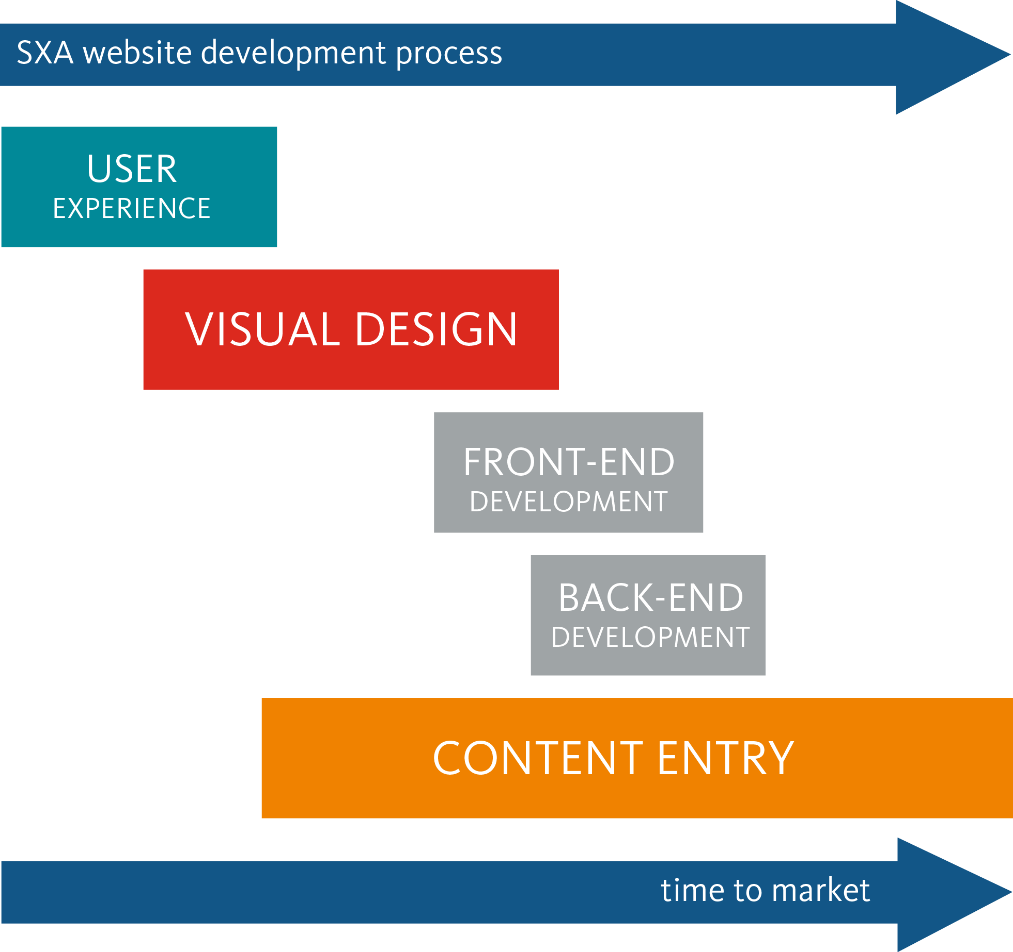 SXA website development process

USER
EXPERIENCE

VISUAL DESIGN

FRONT-END
DEVELOPMENT

BACK-END
DEVELOPMENT

CONTENT ENTRY

time to market